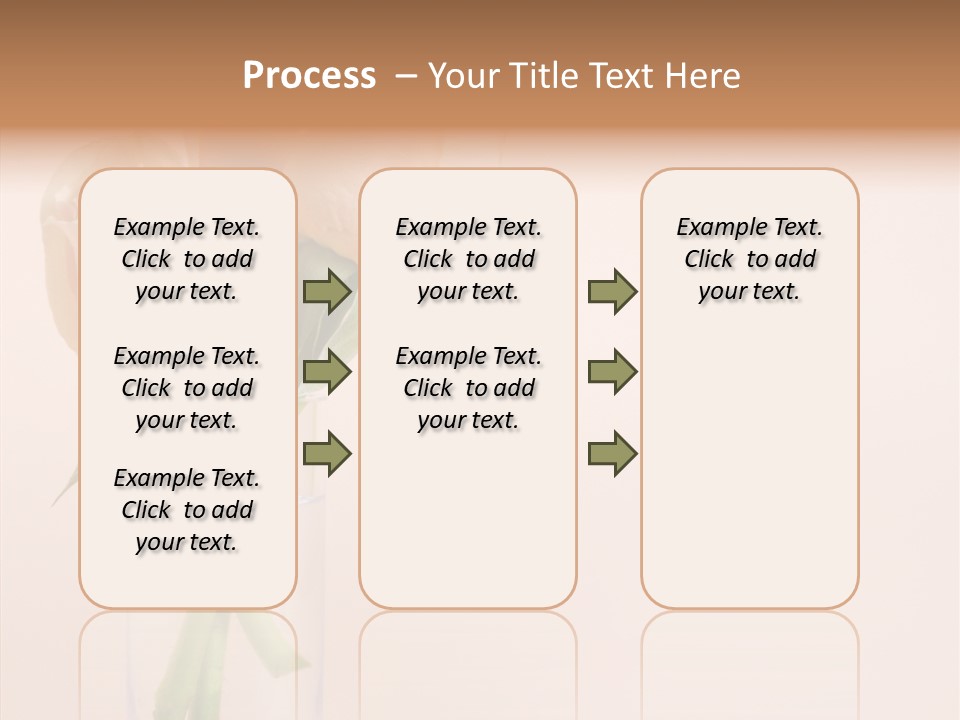 Process – Your Title Text Here

Example Text. Click to add your text.

Example Text. Click to add your text.

Example Text. Click to add your text.

Example Text. Click to add your text.

Example Text. Click to add your text.

Example Text. Click to add your text.